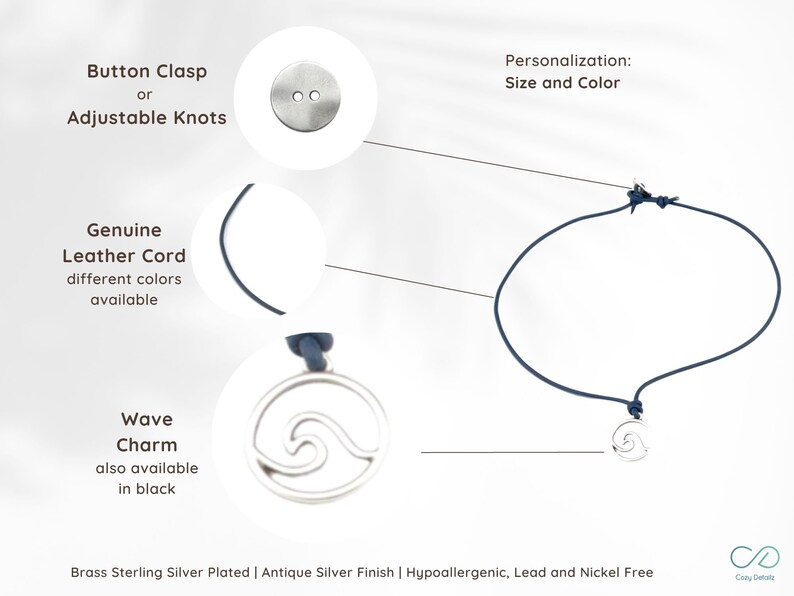 Button Clasp
or
Adjustable Knots

Personalization:
Size and Color

Genuine
Leather Cord
different colors
available

Wave
Charm
also available
in black

Brass Sterling Silver Plated | Antique Silver Finish | Hypoallergenic, Lead and Nickel Free

Cozy Detailz